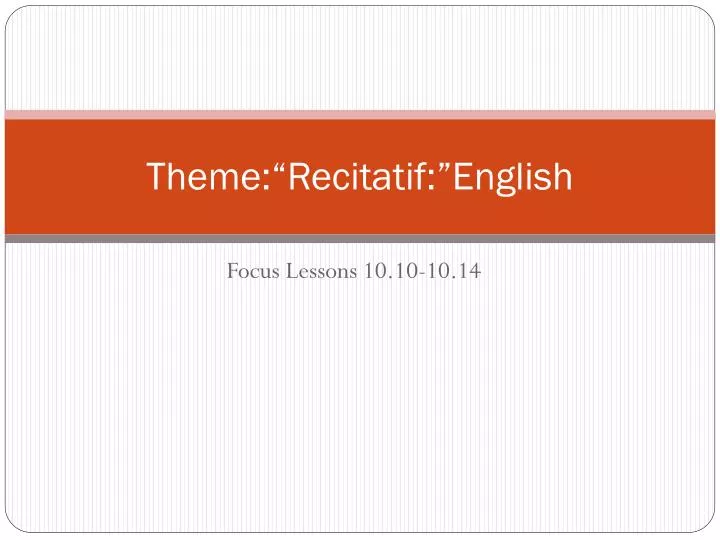 Theme:“Recitatif:”English

Focus Lessons 10.10-10.14